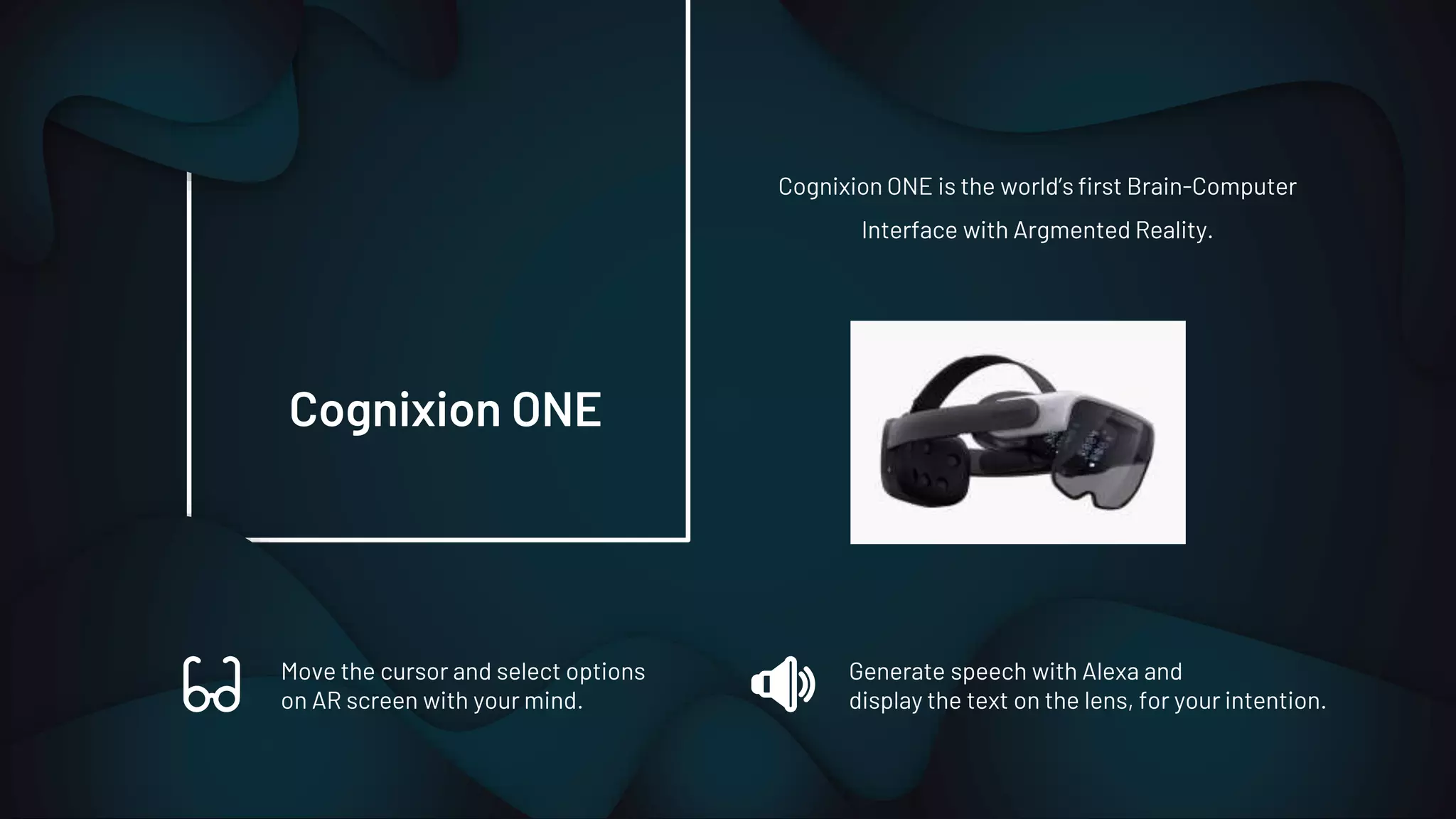 Cognixion ONE

Cognixion ONE is the world's first Brain-Computer Interface with Argmented Reality.

Move the cursor and select options on AR screen with your mind.

Generate speech with Alexa and display the text on the lens, for your intention.